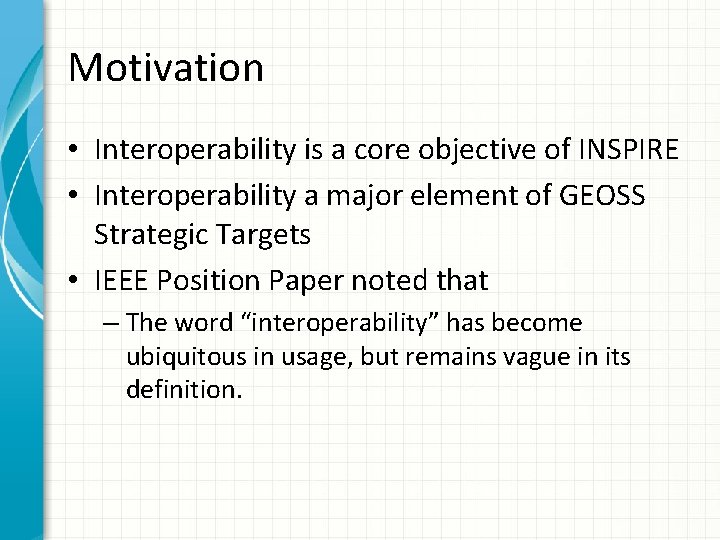 Motivation

• Interoperability is a core objective of INSPIRE
• Interoperability a major element of GEOSS Strategic Targets
• IEEE Position Paper noted that
– The word “interoperability” has become ubiquitous in usage, but remains vague in its definition.